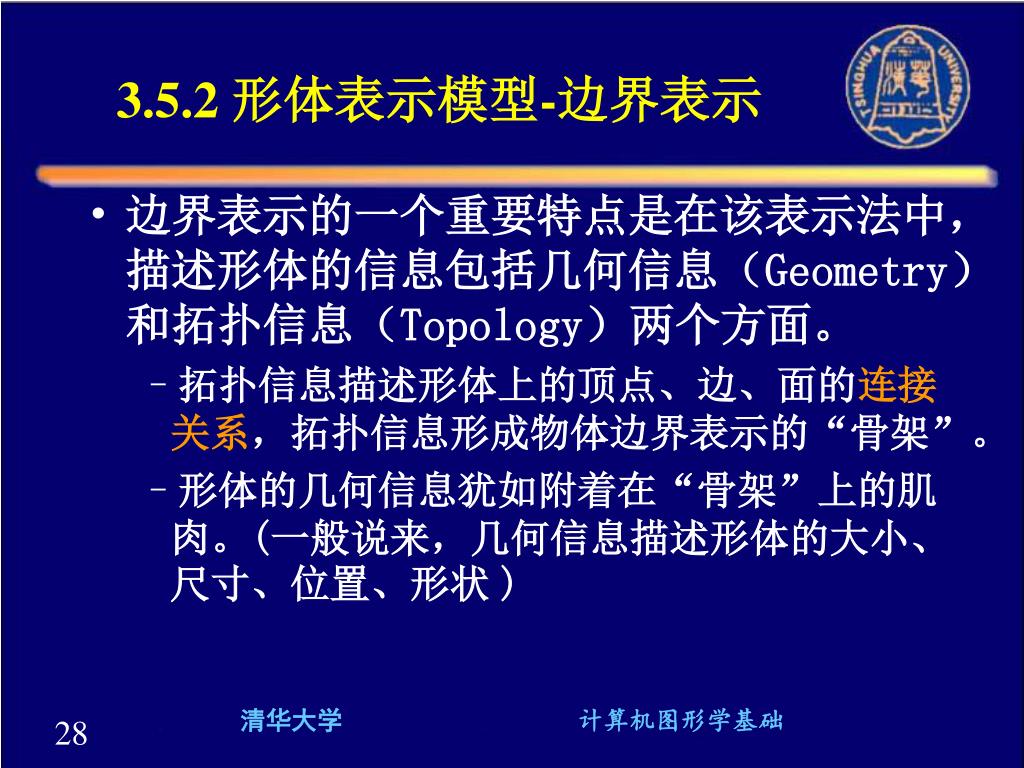 3.5.2 形体表示模型-边界表示

TSINGHUA UNIVERSITY

• 边界表示的一个重要特点是在该表示法中，描述形体的信息包括几何信息（Geometry）和拓扑信息（Topology）两个方面。

– 拓扑信息描述形体上的顶点、边、面的连接关系，拓扑信息形成物体边界表示的“骨架”。

– 形体的几何信息犹如附着在“骨架”上的肌肉。(一般说来，几何信息描述形体的大小、尺寸、位置、形状）

28

清华大学

计算机图形学基础